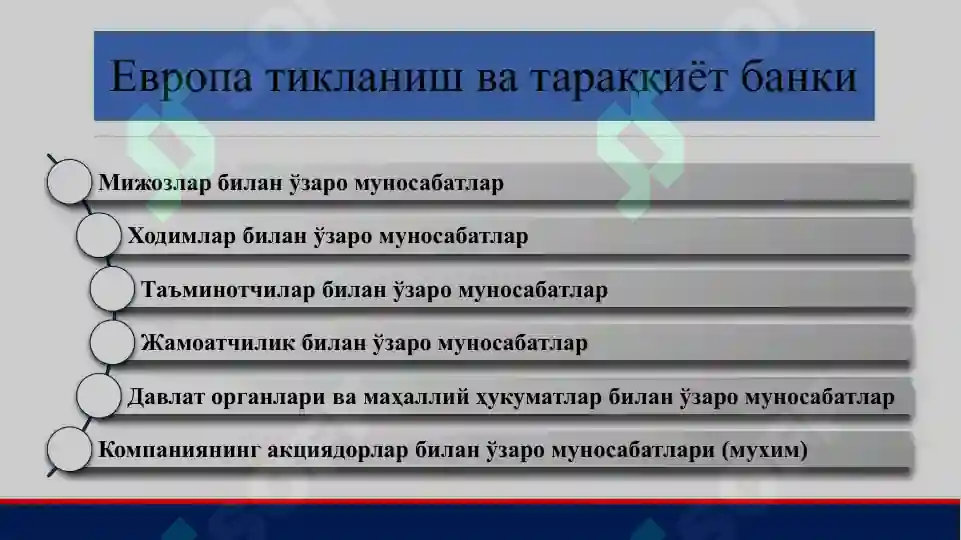 Европа тикланиш ва тараққиёт банки

Мижозлар билан ўзаро муносабатлар

Ходимлар билан ўзаро муносабатлар

Таъминотчилар билан ўзаро муносабатлар

Жамоатчилик билан ўзаро муносабатлар

Давлат органлари ва маҳаллий ҳукуматлар билан ўзаро муносабатлар

Компаниянинг акциядорлар билан ўзаро муносабатлари (мухим)